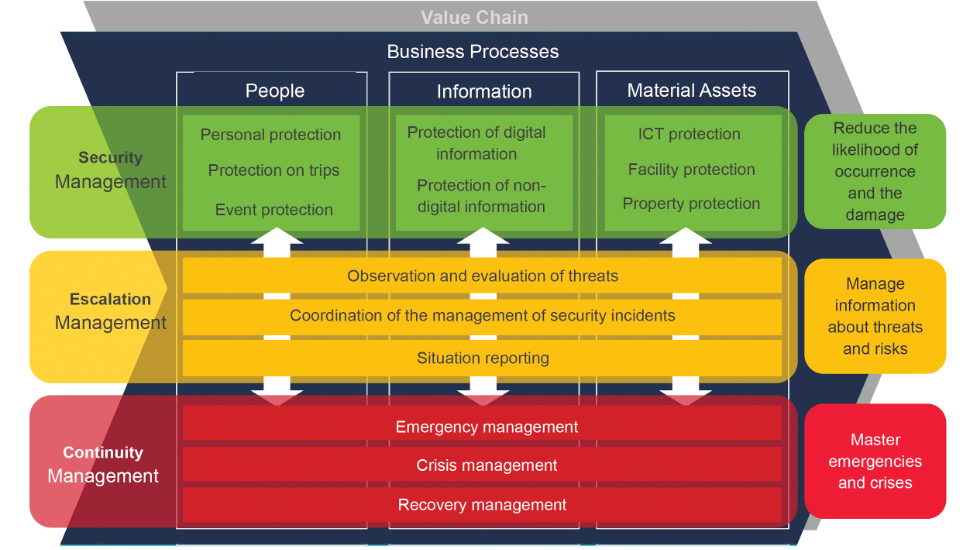 Value Chain

Business Processes

People

Information

Material Assets

Security Management

Personal protection

Protection on trips

Event protection

Protection of digital information

Protection of non-digital information

ICT protection

Facility protection

Property protection

Reduce the likelihood of occurrence and the damage

Escalation Management

Observation and evaluation of threats

Coordination of the management of security incidents

Situation reporting

Manage information about threats and risks

Continuity Management

Emergency management

Crisis management

Recovery management

Master emergencies and crises